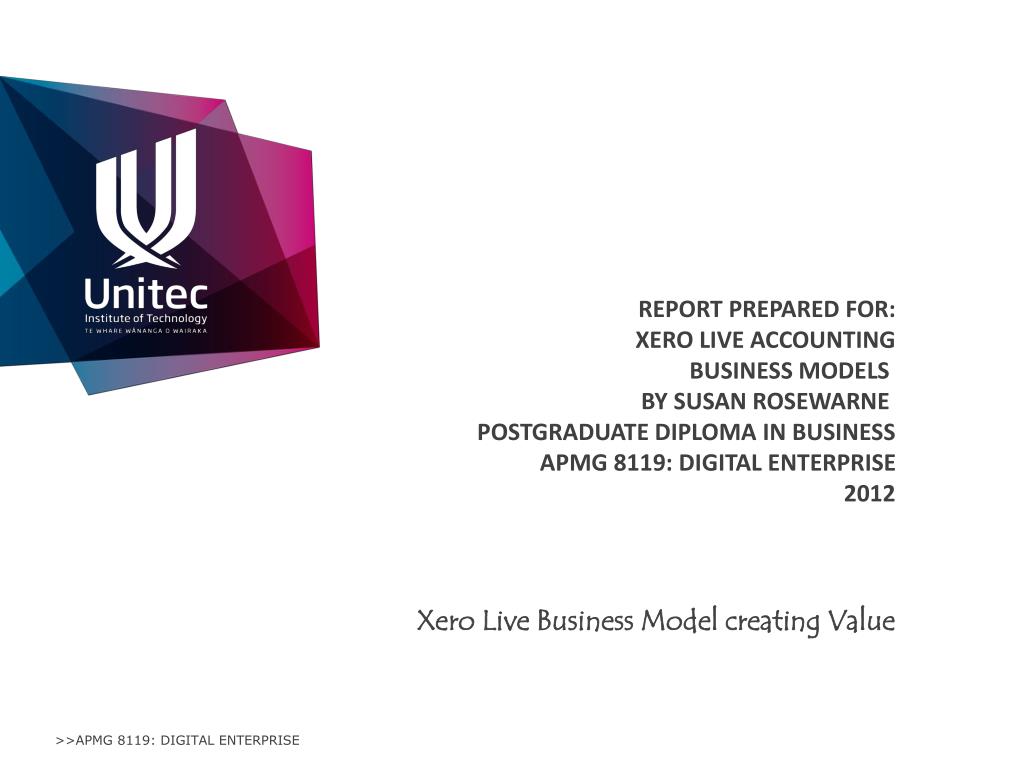 Unitec
Institute of Technology
TE WHARE WĀNANGA O WAIRAKA

REPORT PREPARED FOR:
XERO LIVE ACCOUNTING
BUSINESS MODELS
BY SUSAN ROSEWARNE
POSTGRADUATE DIPLOMA IN BUSINESS
APMG 8119: DIGITAL ENTERPRISE
2012

Xero Live Business Model creating Value

>>APMG 8119: DIGITAL ENTERPRISE